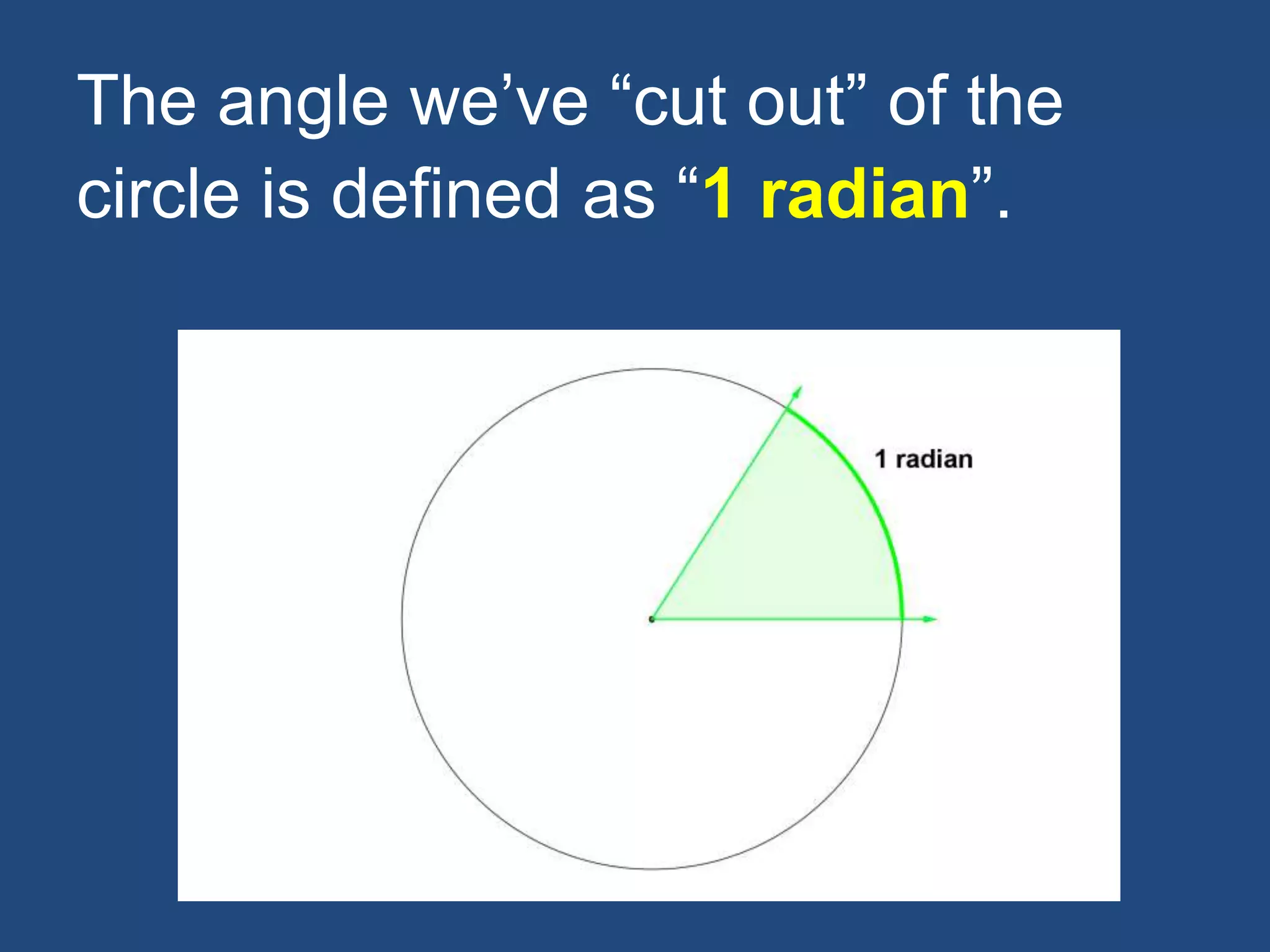 The angle we’ve “cut out” of the circle is defined as “1 radian”.

1 radian